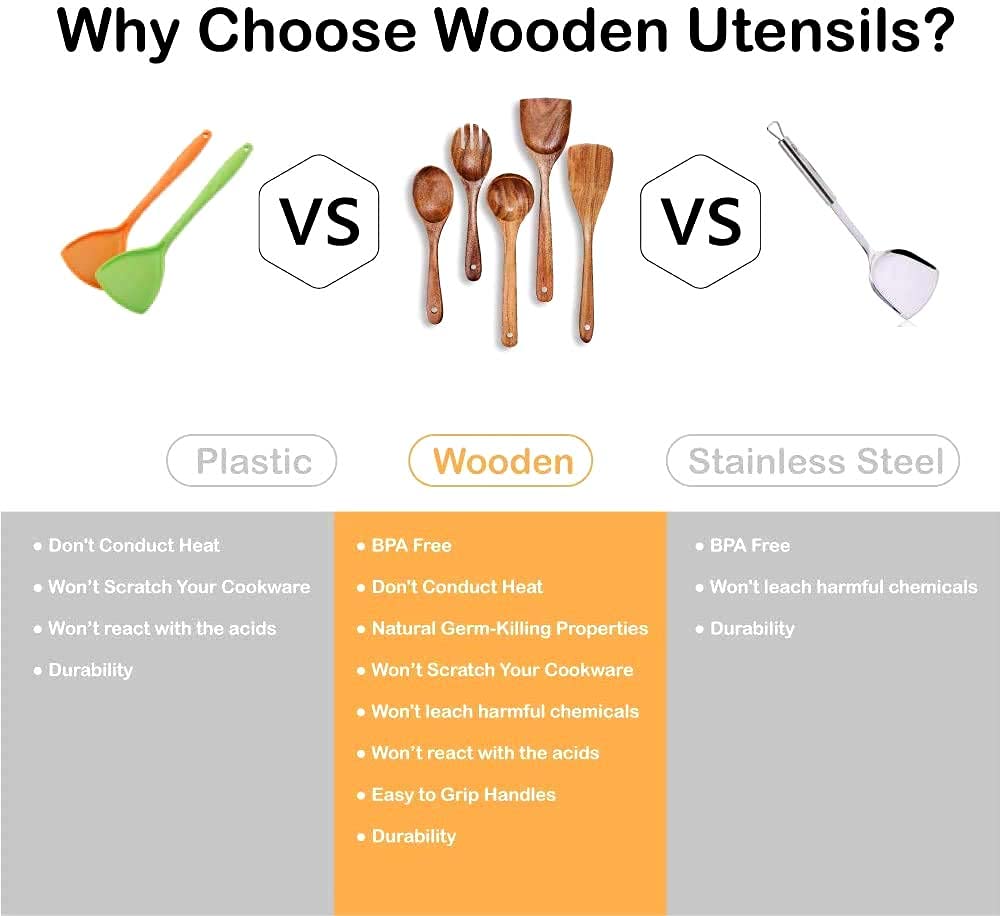 Why Choose Wooden Utensils?

VS

VS

Plastic

Wooden

Stainless Steel

• Don't Conduct Heat
• Won't Scratch Your Cookware
• Won't react with the acids
• Durability

• BPA Free
• Don't Conduct Heat
• Natural Germ-Killing Properties
• Won't Scratch Your Cookware
• Won't leach harmful chemicals
• Won't react with the acids
• Easy to Grip Handles
• Durability

• BPA Free
• Won't leach harmful chemicals
• Durability